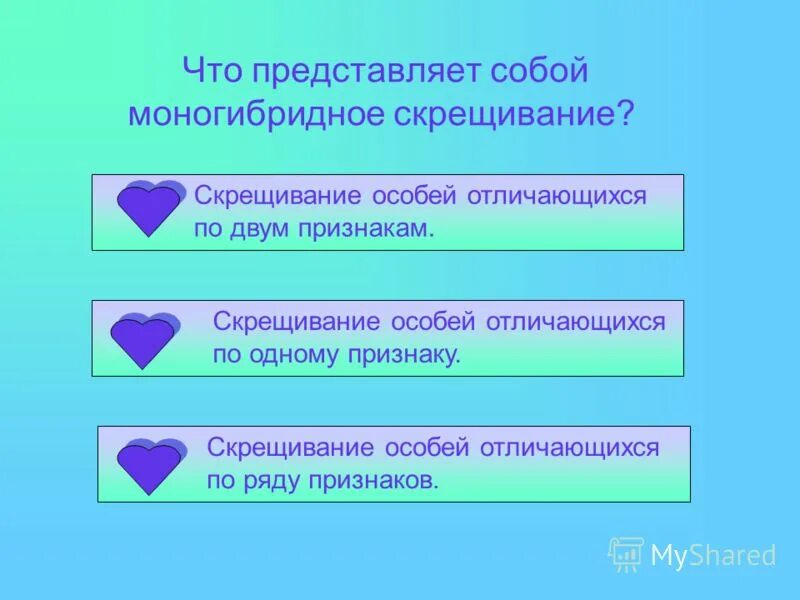 Что представляет собой моногибридное скрещивание?

Скрещивание особей отличающихся по двум признакам.

Скрещивание особей отличающихся по одному признаку.

Скрещивание особей отличающихся по ряду признаков.

MyShared